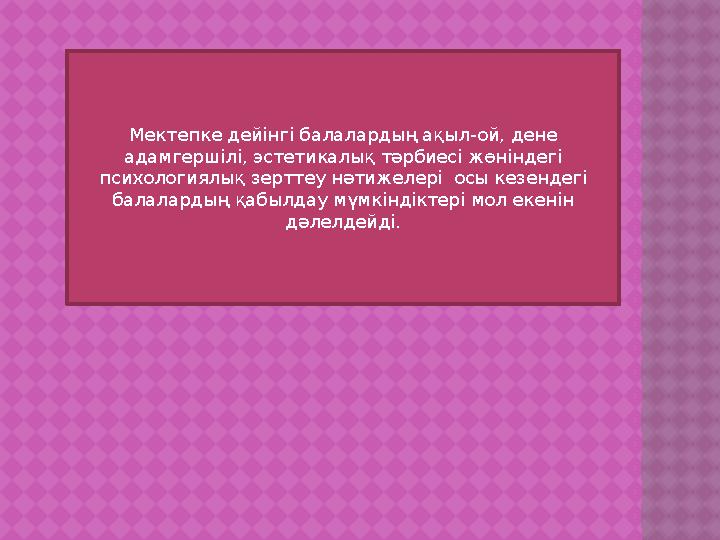 Мектепке дейінгі балалардың ақыл-ой, дене адамгершілі, эстетикалық тәрбиесі жөніндегі психологиялық зерттеу нәтижелері осы кезендегі балалардың қабылдау мүмкіндіктері мол екенін дәлелдейді.